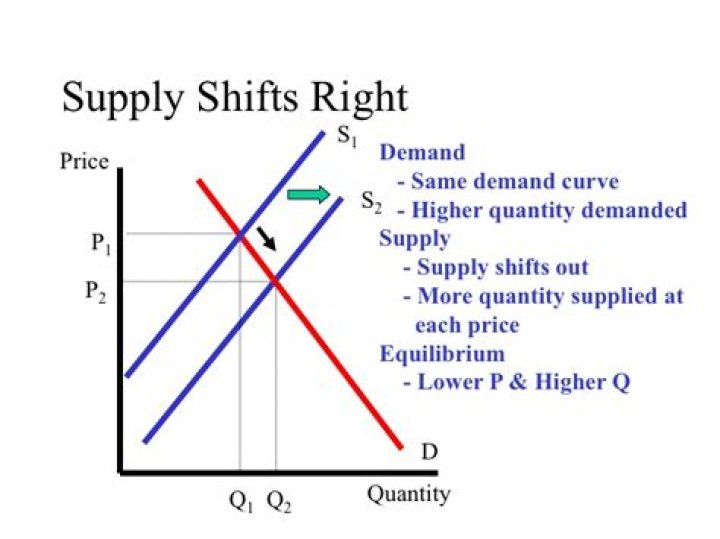 Supply Shifts Right

Price

$S_1$

$S_2$

$P_1$

$P_2$

D

$Q_1$ $Q_2$

Quantity

Demand
- Same demand curve
- Higher quantity demanded
Supply
- Supply shifts out
- More quantity supplied at each price
Equilibrium
- Lower P & Higher Q